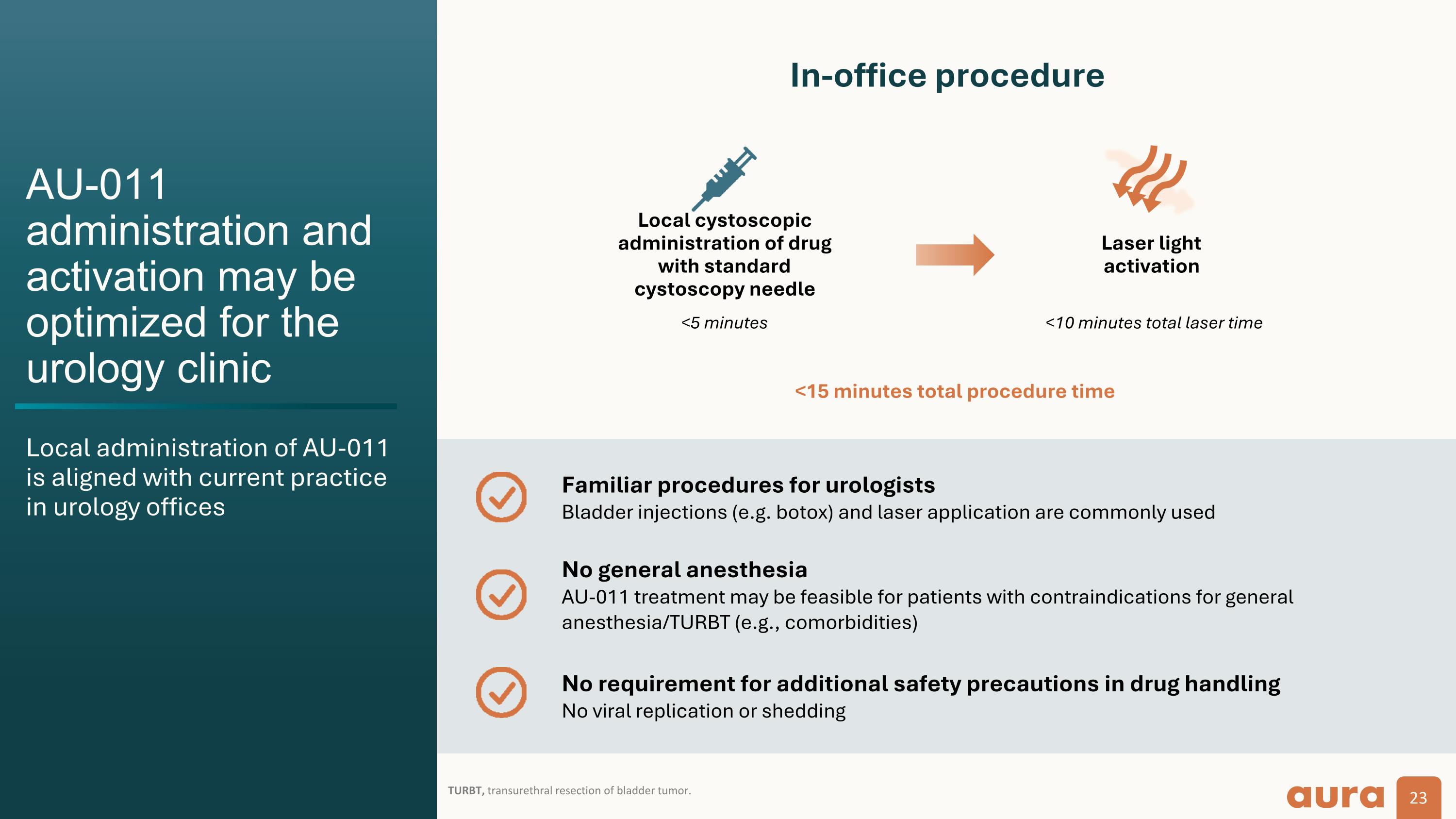 AU-011 administration and activation may be optimized for the urology clinic

Local administration of AU-011 is aligned with current practice in urology offices

In-office procedure

Local cystoscopic administration of drug with standard cystoscopy needle

<5 minutes

Laser light activation

<10 minutes total laser time

<15 minutes total procedure time

Familiar procedures for urologists
Bladder injections (e.g. botox) and laser application are commonly used

No general anesthesia
AU-011 treatment may be feasible for patients with contraindications for general anesthesia/TURBT (e.g., comorbidities)

No requirement for additional safety precautions in drug handling
No viral replication or shedding

TURBT, transurethral resection of bladder tumor.

aura

23